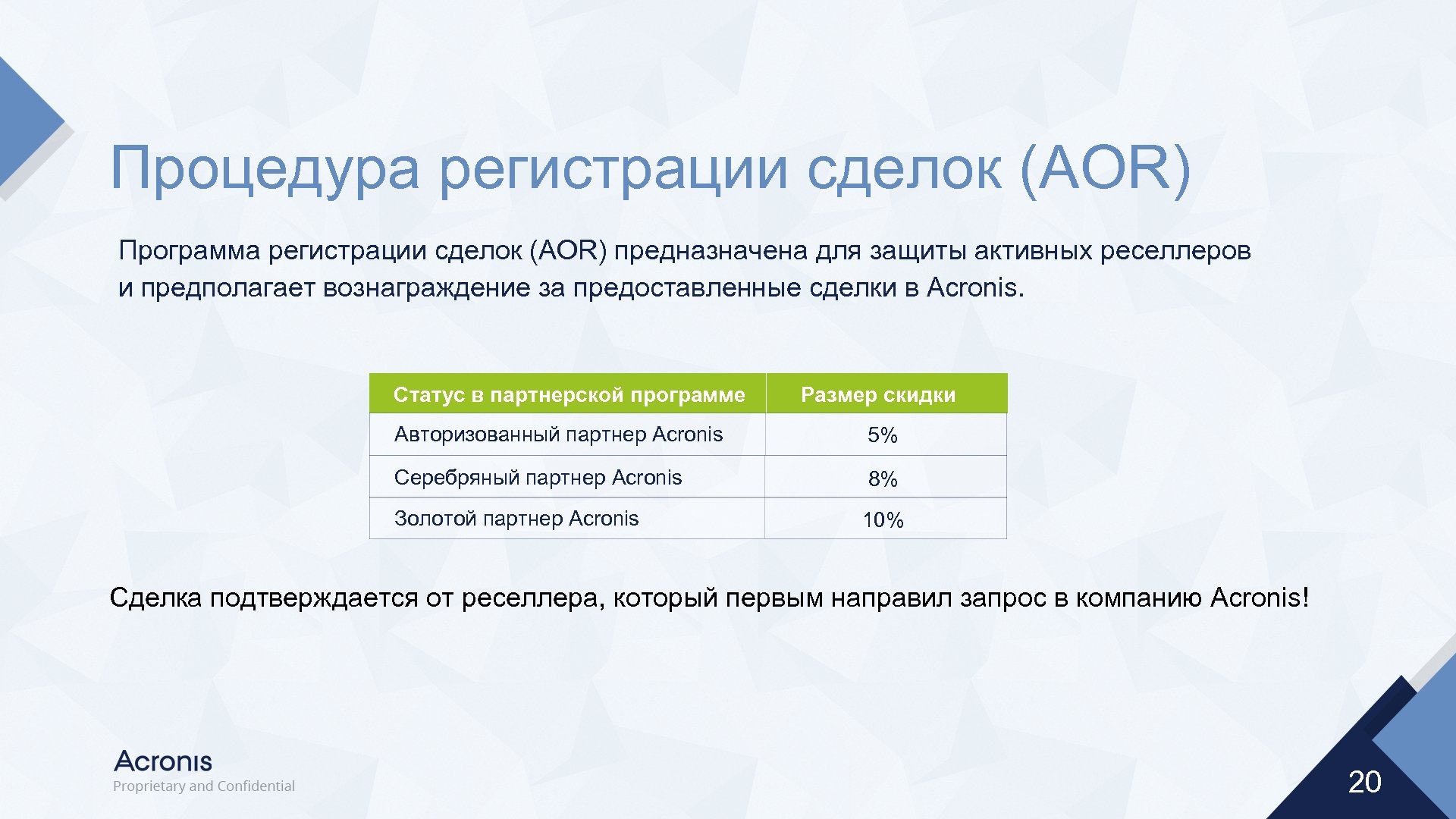 Процедура регистрации сделок (AOR)

Программа регистрации сделок (AOR) предназначена для защиты активных реселлеров и предполагает вознаграждение за предоставленные сделки в Acronis.

| Статус в партнерской программе | Размер скидки |
|---|---|
| Авторизованный партнер Acronis | 5% |
| Серебряный партнер Acronis | 8% |
| Золотой партнер Acronis | 10% |

Сделка подтверждается от реселлера, который первым направил запрос в компанию Acronis!

Acronis
Proprietary and Confidential

20